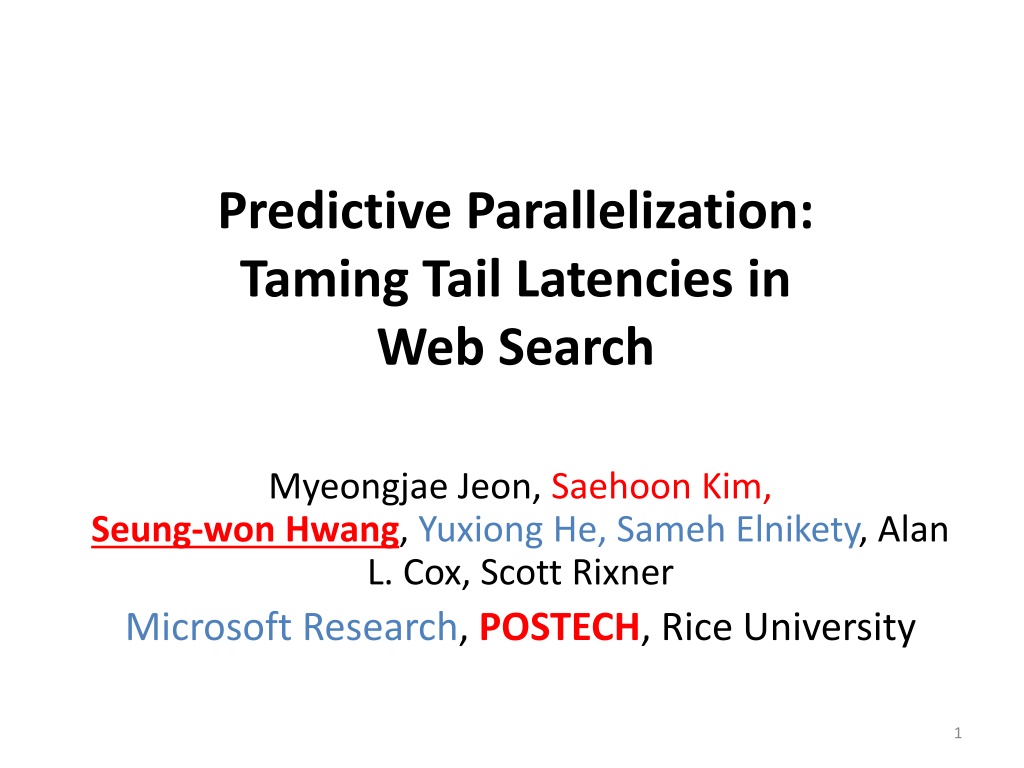 Predictive Parallelization: Taming Tail Latencies in Web Search

Myeongjae Jeon, Saehoon Kim, Seung-won Hwang, Yuxiong He, Sameh Elnikety, Alan L. Cox, Scott Rixner

Microsoft Research, POSTECH, Rice University

1